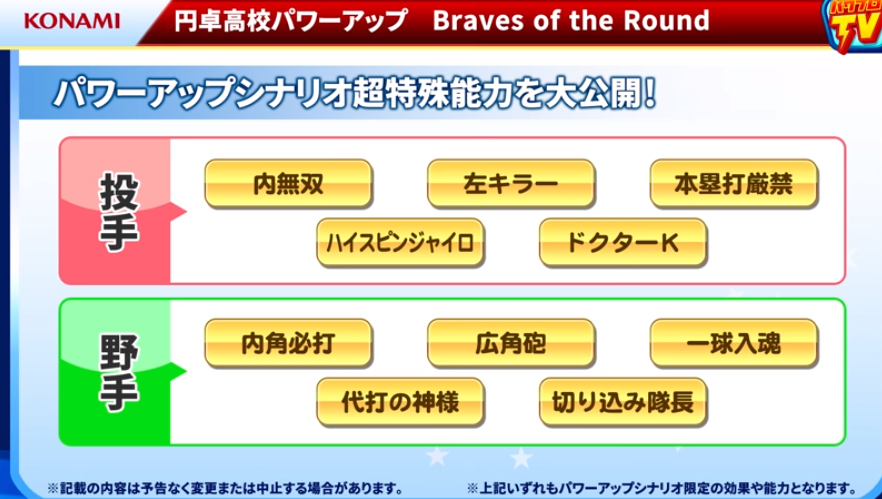 KONAMI

円卓高校パワーアップ　Braves of the Round

パワプロ TV

パワーアップシナリオ超特殊能力を大公開！

投手

内無双

左キラー

本塁打厳禁

ハイスピンジャイロ

ドクターK

野手

内角必打

広角砲

一球入魂

代打の神様

切り込み隊長

※記載の内容は予告なく変更または中止する場合があります。

※上記いずれもパワーアップシナリオ限定の効果や能力となります。